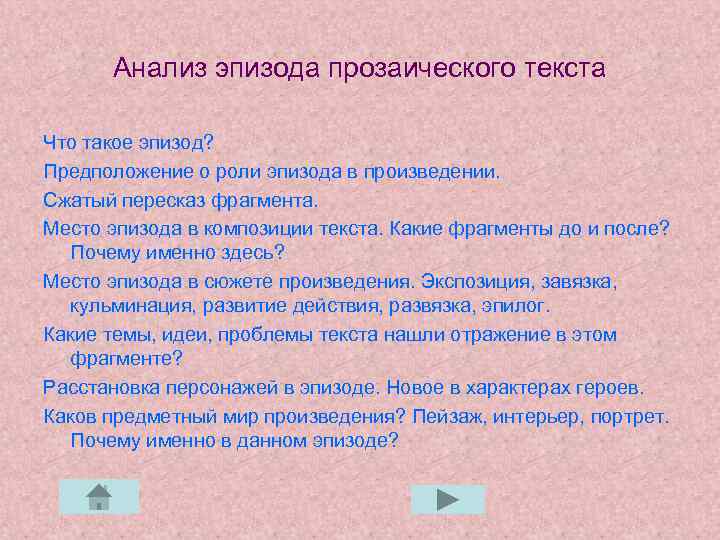 Анализ эпизода прозаического текста

Что такое эпизод?

Предположение о роли эпизода в произведении.

Сжатый пересказ фрагмента.

Место эпизода в композиции текста. Какие фрагменты до и после? Почему именно здесь?

Место эпизода в сюжете произведения. Экспозиция, завязка, кульминация, развитие действия, развязка, эпилог.

Какие темы, идеи, проблемы текста нашли отражение в этом фрагменте?

Расстановка персонажей в эпизоде. Новое в характерах героев.

Каков предметный мир произведения? Пейзаж, интерьер, портрет. Почему именно в данном эпизоде?